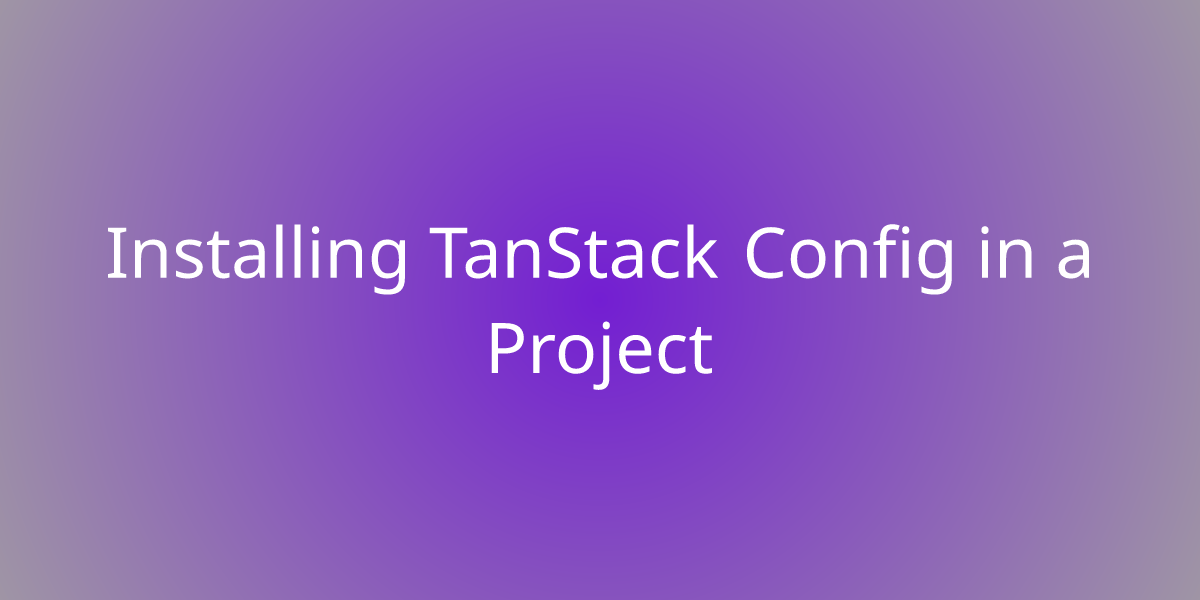 Installing TanStack Config in a Project